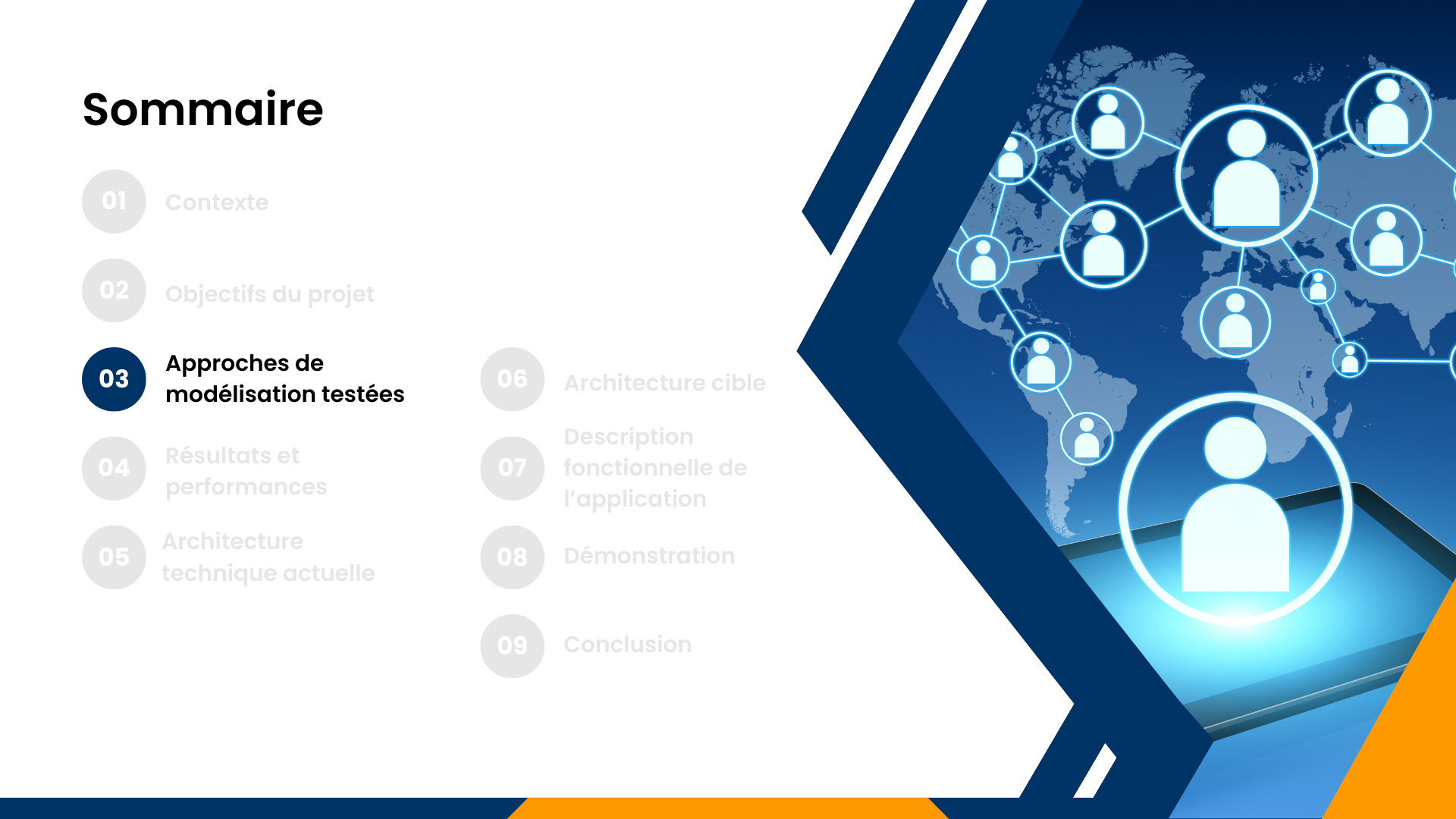 Sommaire

01 Contexte

02 Objectifs du projet

03 Approches de modélisation testées

04 Résultats et performances

05 Architecture technique actuelle

06 Architecture cible

07 Description fonctionnelle de l'application

08 Démonstration

09 Conclusion